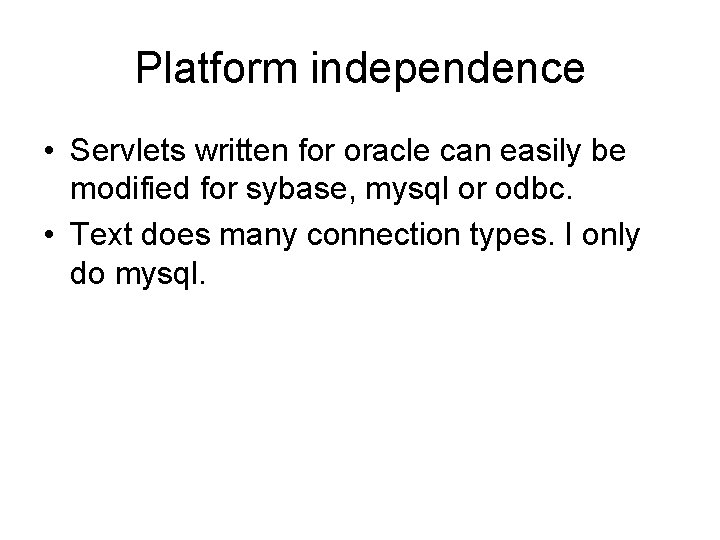 Platform independence

• Servlets written for oracle can easily be modified for sybase, mysql or odbc.
• Text does many connection types. I only do mysql.